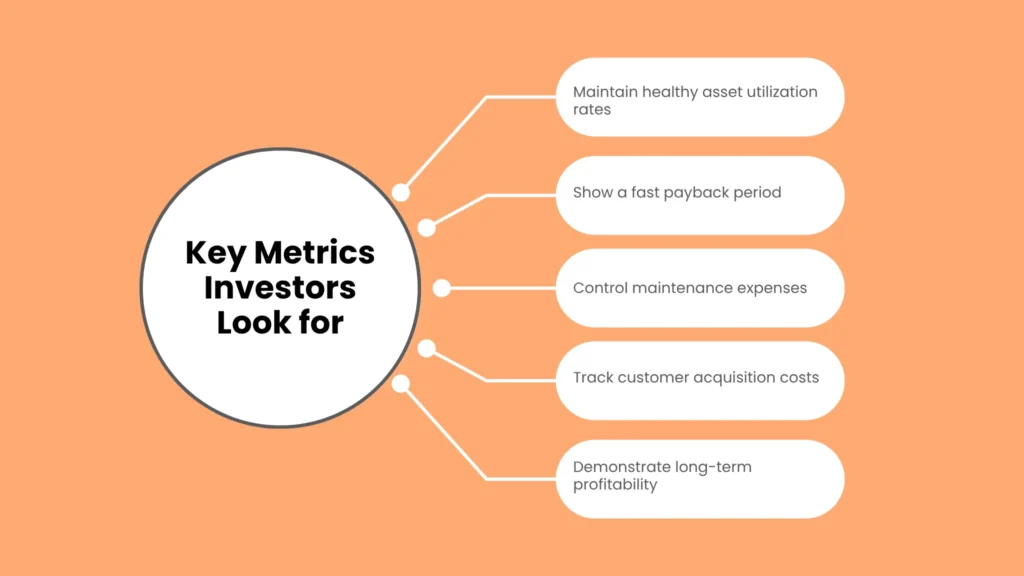 Key Metrics Investors Look for

Maintain healthy asset utilization rates

Show a fast payback period

Control maintenance expenses

Track customer acquisition costs

Demonstrate long-term profitability